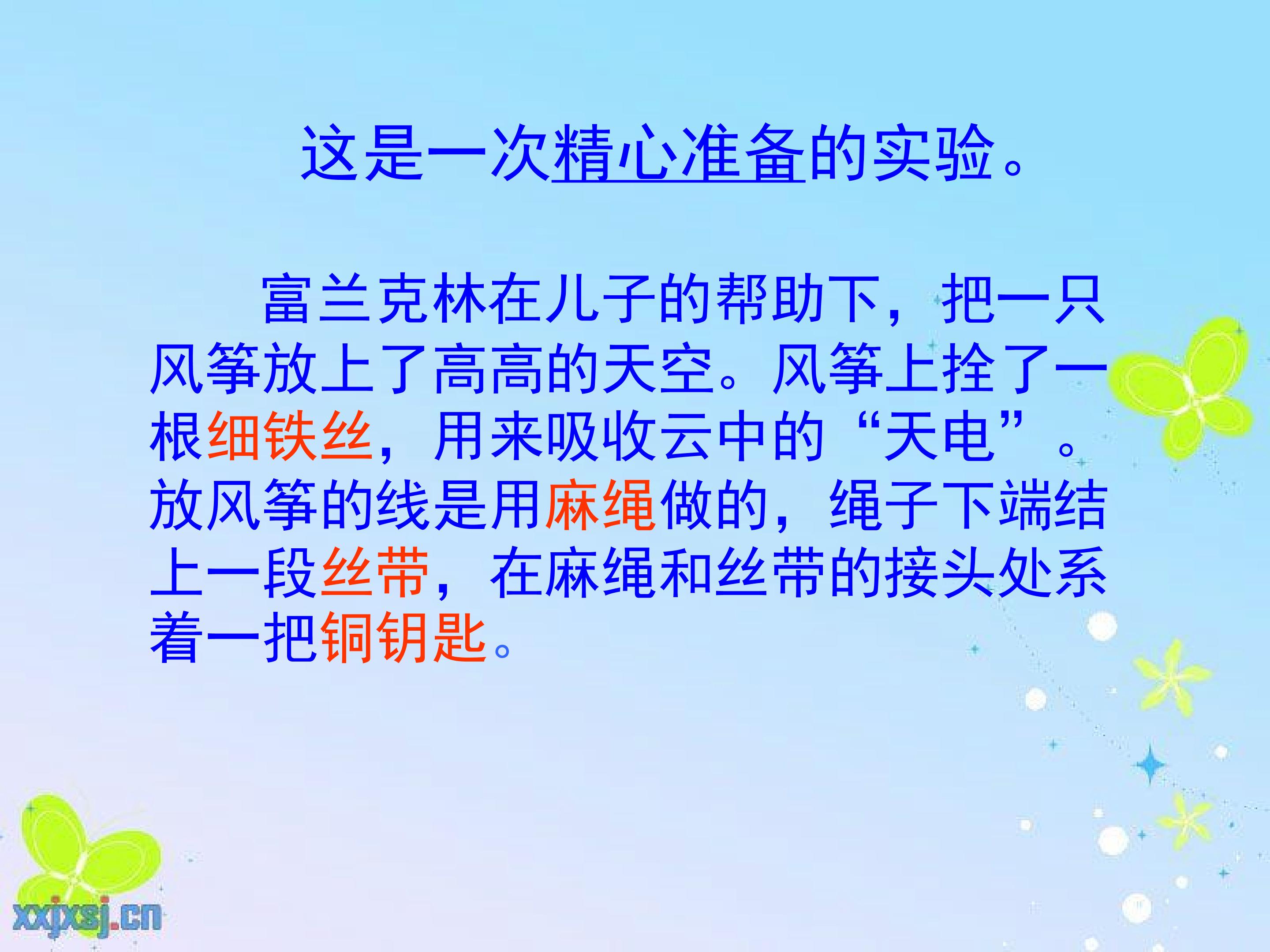 这是一次精心准备的实验。

富兰克林在儿子的帮助下，把一只风筝放上了高高的天空。风筝上拴了一根细铁丝，用来吸收云中的“天电”。放风筝的线是用麻绳做的，绳子下端结上一段丝带，在麻绳和丝带的接头处系着一把铜钥匙。

xxjxsj.cn